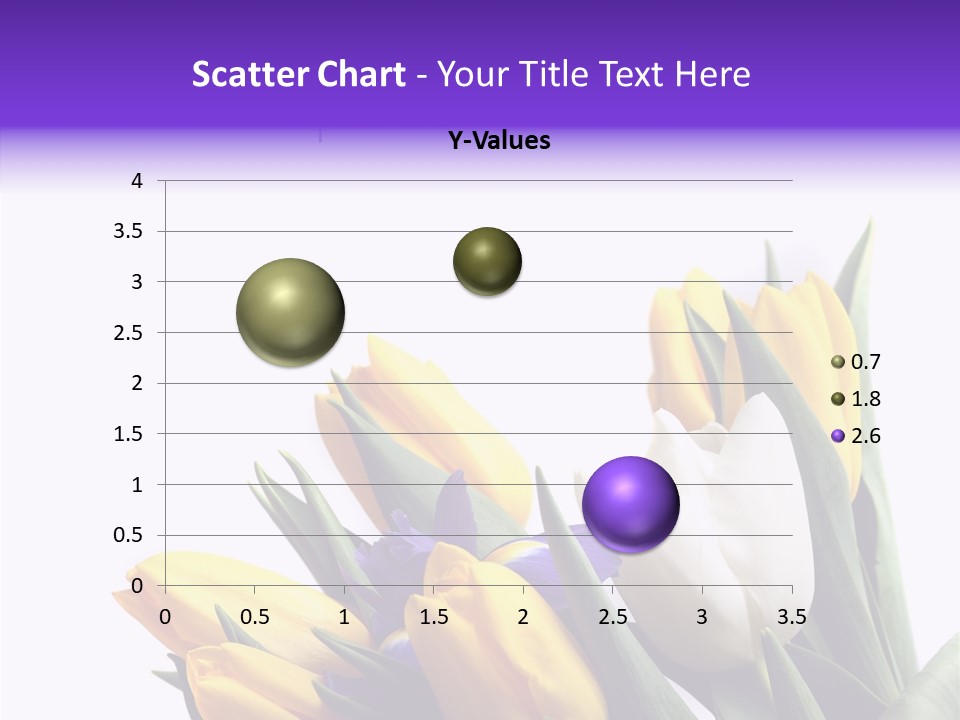 Scatter Chart - Your Title Text Here

Y-Values

4
3.5
3
2.5
2
1.5
1
0.5
0

0 0.5 1 1.5 2 2.5 3 3.5

0.7
1.8
2.6